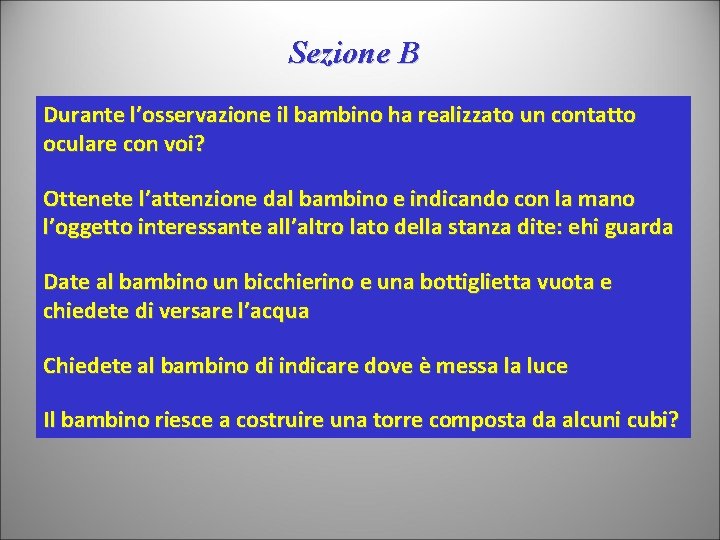 Sezione B

Durante l’osservazione il bambino ha realizzato un contatto oculare con voi?

Ottenete l’attenzione dal bambino e indicando con la mano l’oggetto interessante all’altro lato della stanza dite: ehi guarda

Date al bambino un bicchierino e una bottiglietta vuota e chiedete di versare l’acqua

Chiedete al bambino di indicare dove è messa la luce

Il bambino riesce a costruire una torre composta da alcuni cubi?